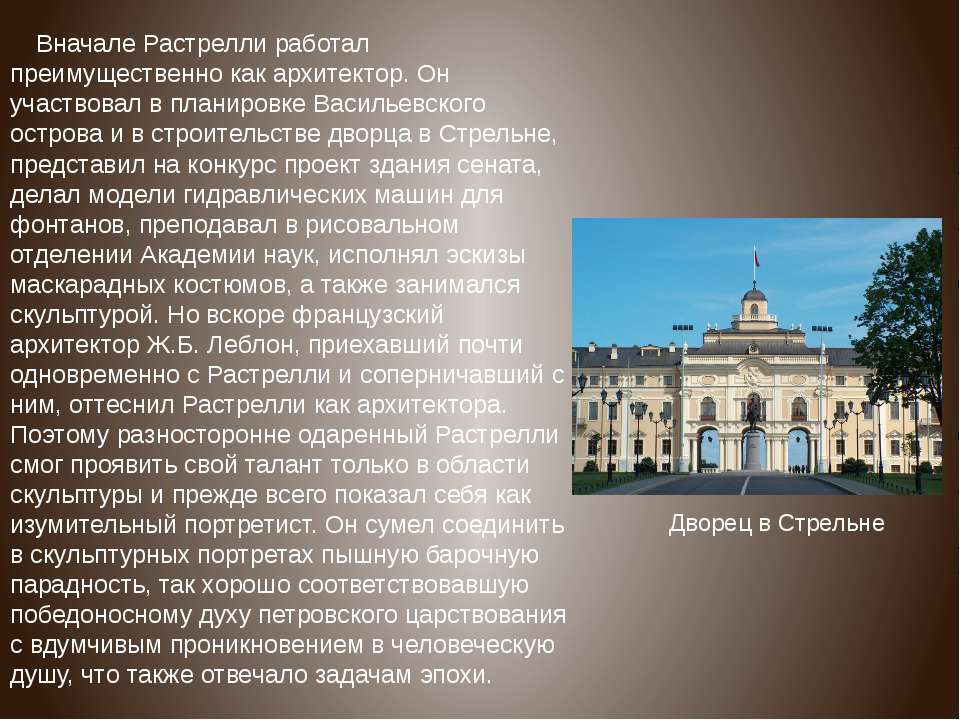 Вначале Растрелли работал преимущественно как архитектор. Он участвовал в планировке Васильевского острова и в строительстве дворца в Стрельне, представил на конкурс проект здания сената, делал модели гидравлических машин для фонтанов, преподавал в рисовальном отделении Академии наук, исполнял эскизы маскарадных костюмов, а также занимался скульптурой. Но вскоре французский архитектор Ж.Б. Леблон, приехавший почти одновременно с Растрелли и соперничавший с ним, оттеснил Растрелли как архитектора. Поэтому разносторонне одаренный Растрелли смог проявить свой талант только в области скульптуры и прежде всего показал себя как изумительный портретист. Он сумел соединить в скульптурных портретах пышную барочную парадность, так хорошо соответствовавшую победоносному духу петровского царствования с вдумчивым проникновением в человеческую душу, что также отвечало задачам эпохи.

Дворец в Стрельне